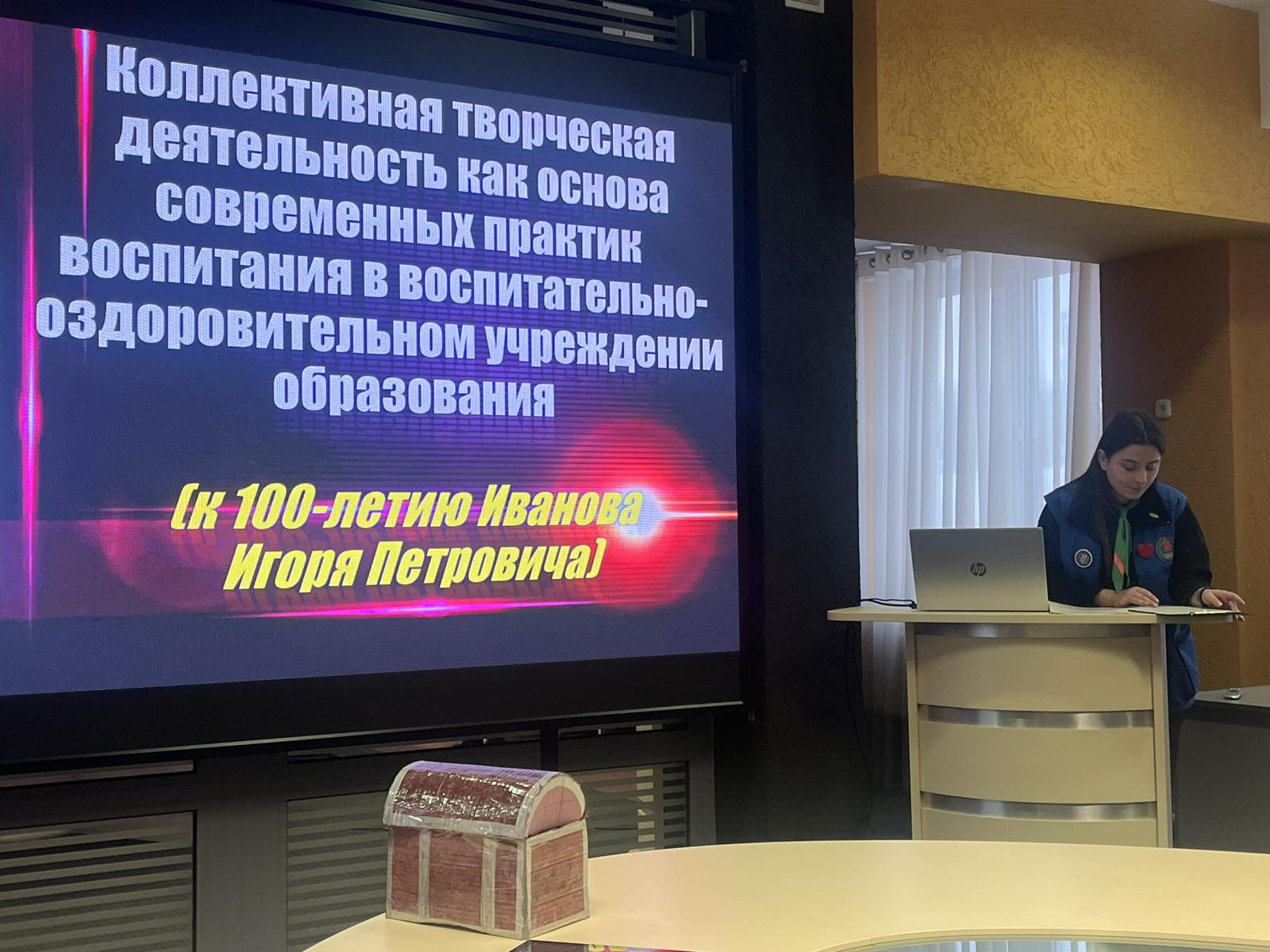 Коллективная творческая деятельность как основа современных практик воспитания в воспитательно-оздоровительном учреждении образования

(к 100-летию Иванова Игоря Петровича)

hp